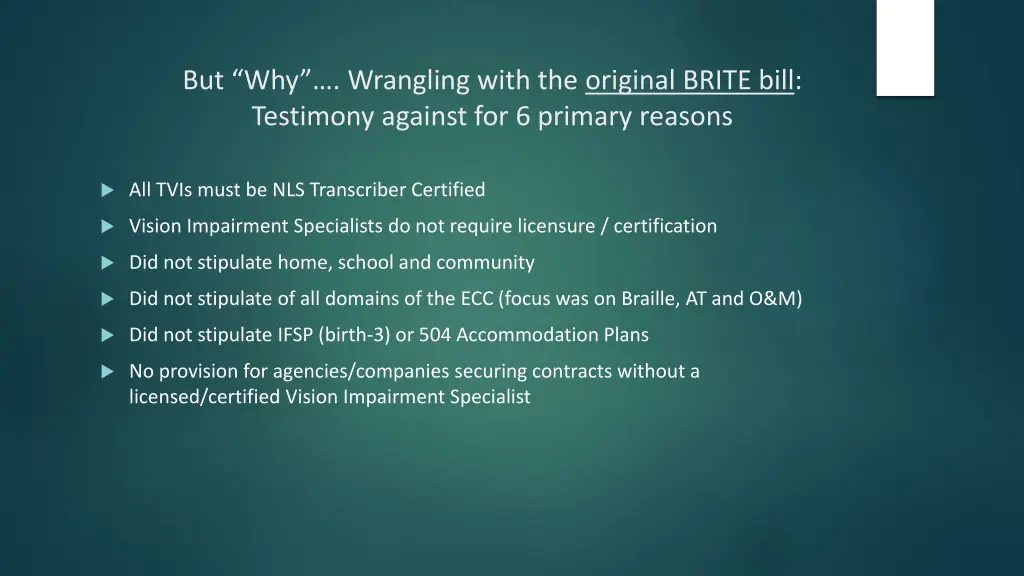 But “Why”…. Wrangling with the original BRITE bill: Testimony against for 6 primary reasons

All TVIs must be NLS Transcriber Certified

Vision Impairment Specialists do not require licensure / certification

Did not stipulate home, school and community

Did not stipulate of all domains of the ECC (focus was on Braille, AT and O&M)

Did not stipulate IFSP (birth-3) or 504 Accommodation Plans

No provision for agencies/companies securing contracts without a licensed/certified Vision Impairment Specialist